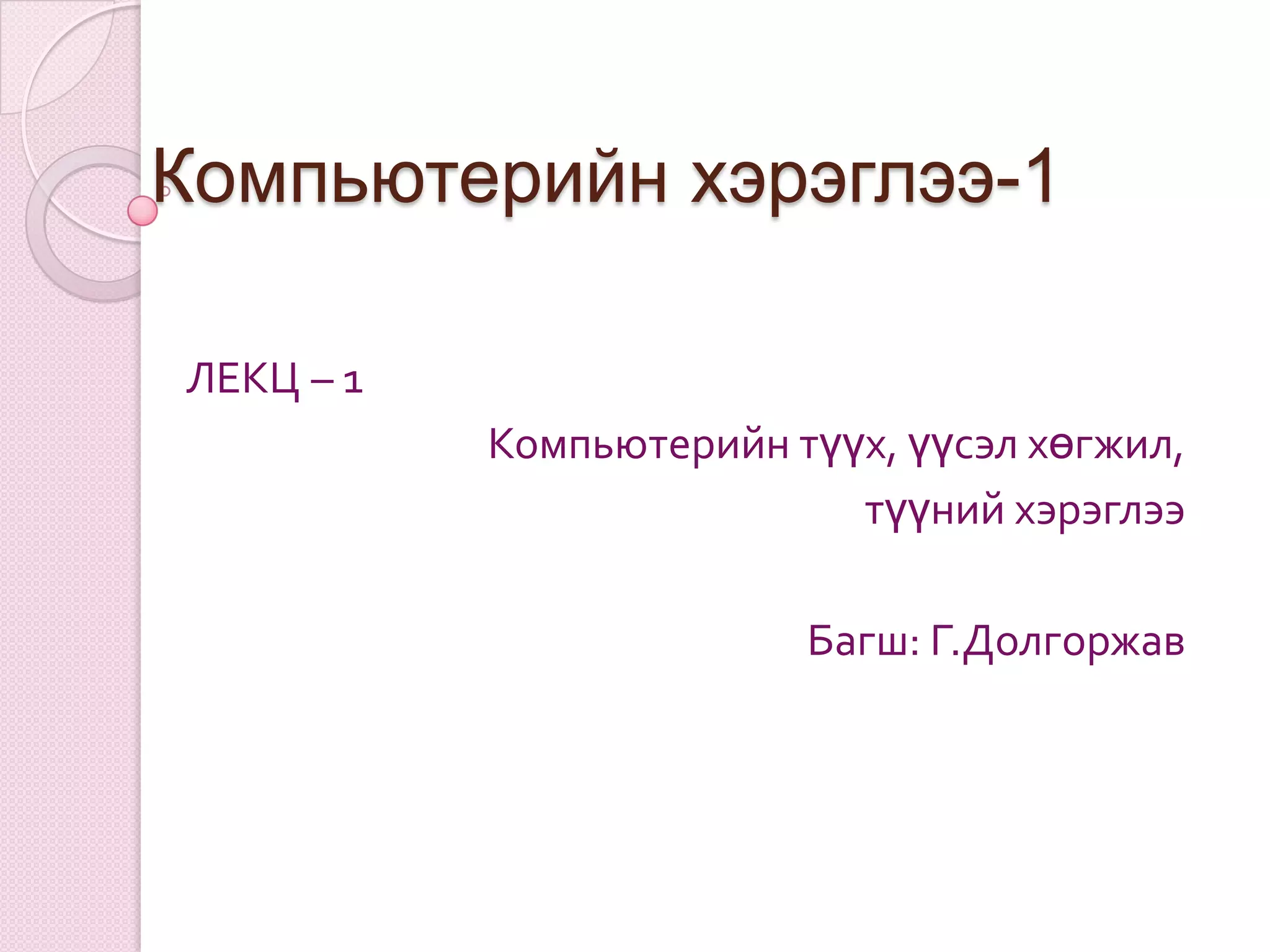 Компьютерийн хэрэглээ-1

ЛЕКЦ – 1

Компьютерийн түүх, үүсэл хөгжил, түүний хэрэглээ

Багш: Г.Долгоржав